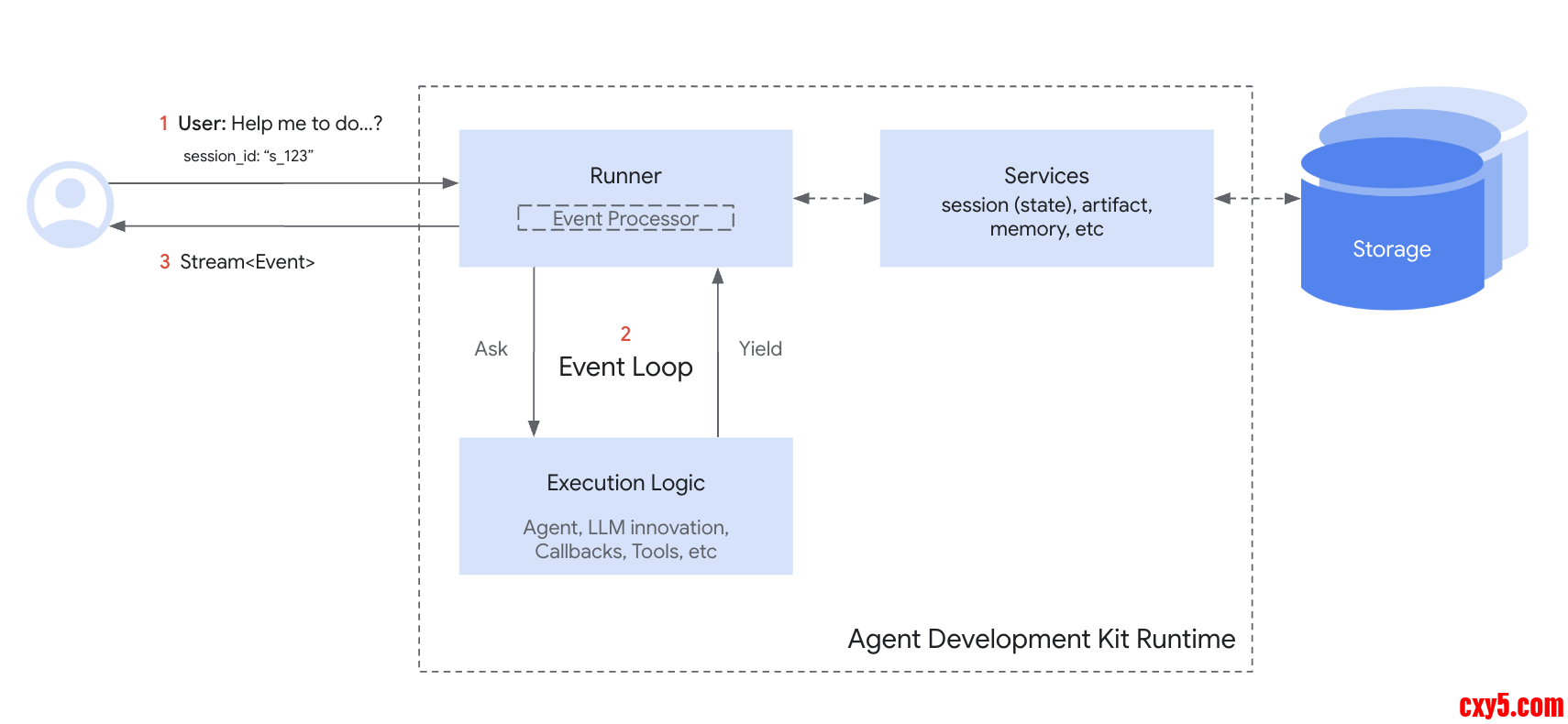 1 User: Help me to do...?
session_id: “s_123”

3 Stream<Event>

Runner
Event Processor

Services
session (state), artifact, memory, etc

Storage

Ask
2
Event Loop
Yield

Execution Logic
Agent, LLM innovation, Callbacks, Tools, etc

Agent Development Kit Runtime

cxy5.com